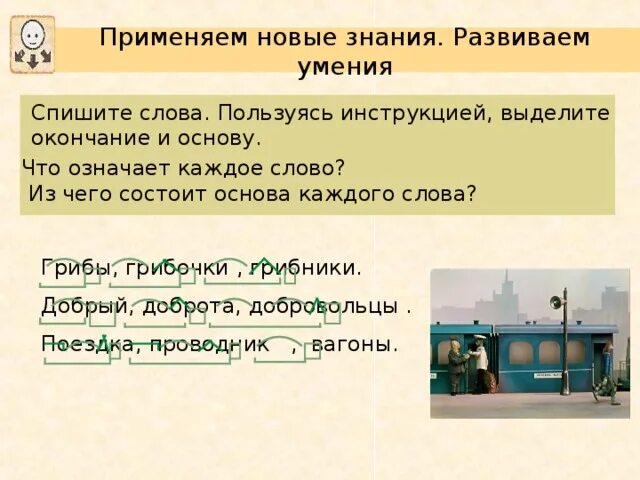 Применяем новые знания. Развиваем умения

Спишите слова. Пользуясь инструкцией, выделите окончание и основу.

Что означает каждое слово?

Из чего состоит основа каждого слова?

Грибы, грибочки , грибники.

Добрый, доброта, добровольцы .

Поездка, проводник , вагоны.